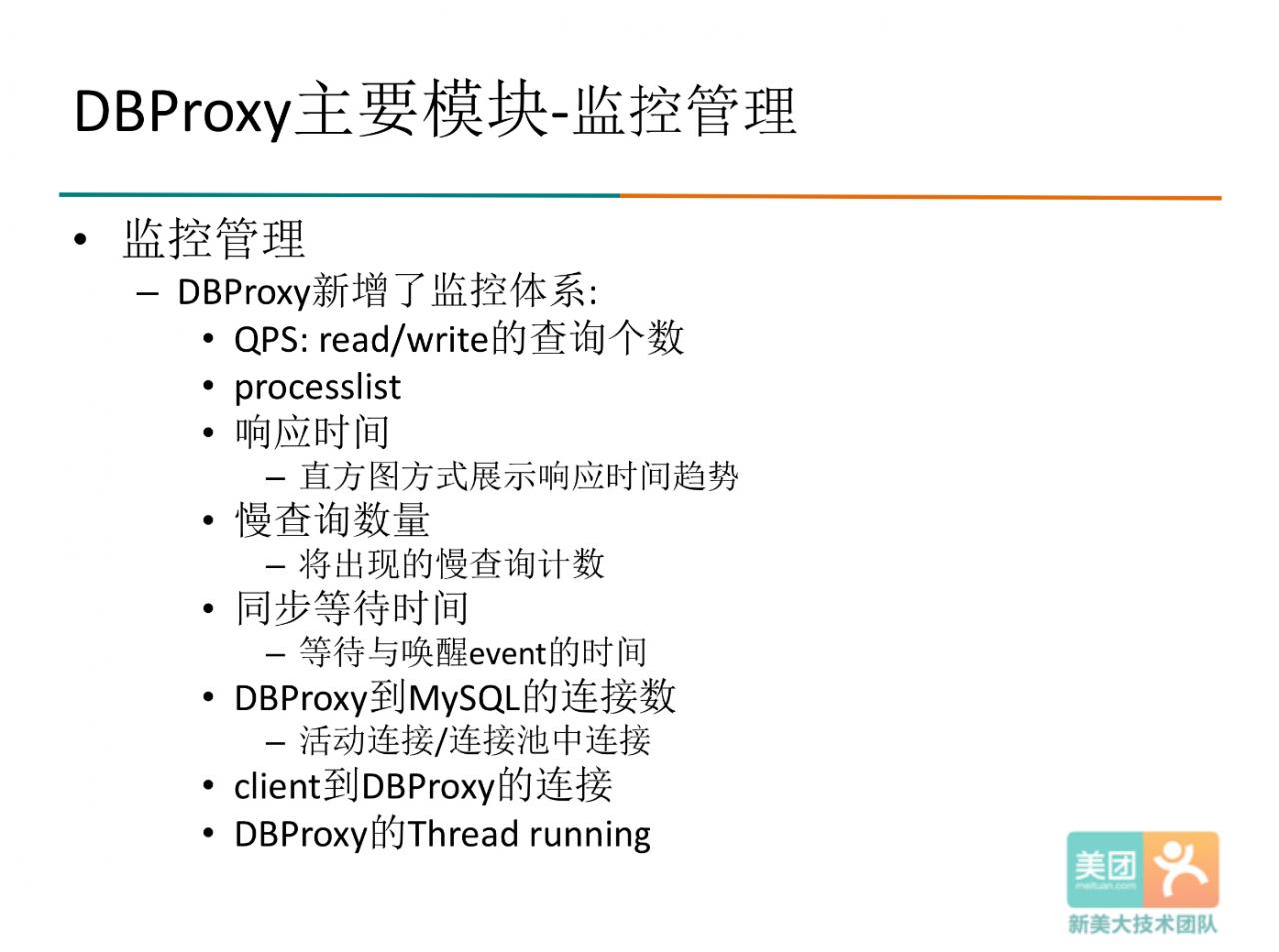 DBProxy主要模块-监控管理

• 监控管理
– DBProxy新增了监控体系:
• QPS: read/write的查询个数
• processlist
• 响应时间
– 直方图方式展示响应时间趋势
• 慢查询数量
– 将出现的慢查询计数
• 同步等待时间
– 等待与唤醒event的时间
• DBProxy到MySQL的连接数
– 活动连接/连接池中连接
• client到DBProxy的连接
• DBProxy的Thread running

美团
meituan.com
新美大技术团队